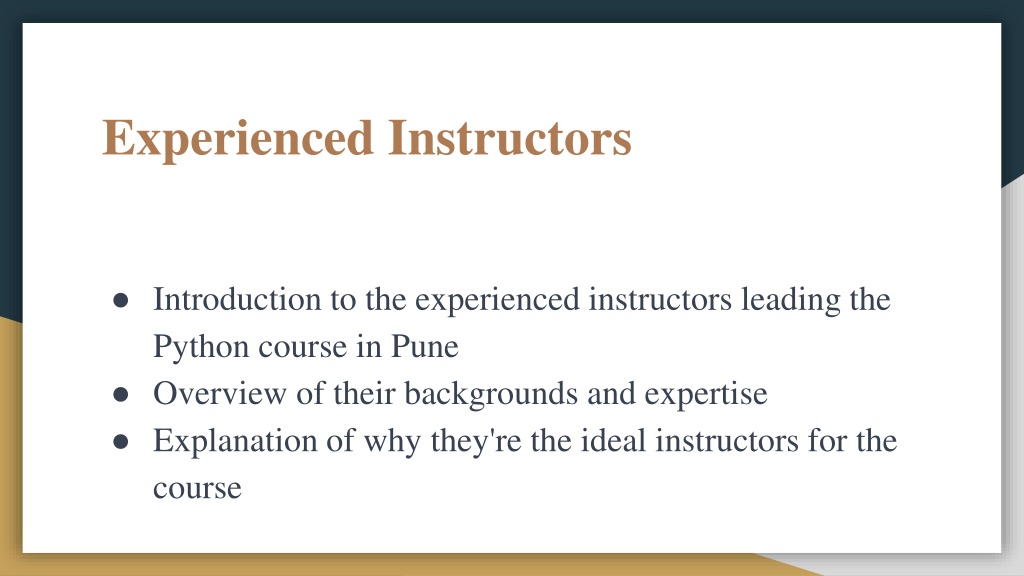 Experienced Instructors

● Introduction to the experienced instructors leading the Python course in Pune
● Overview of their backgrounds and expertise
● Explanation of why they're the ideal instructors for the course